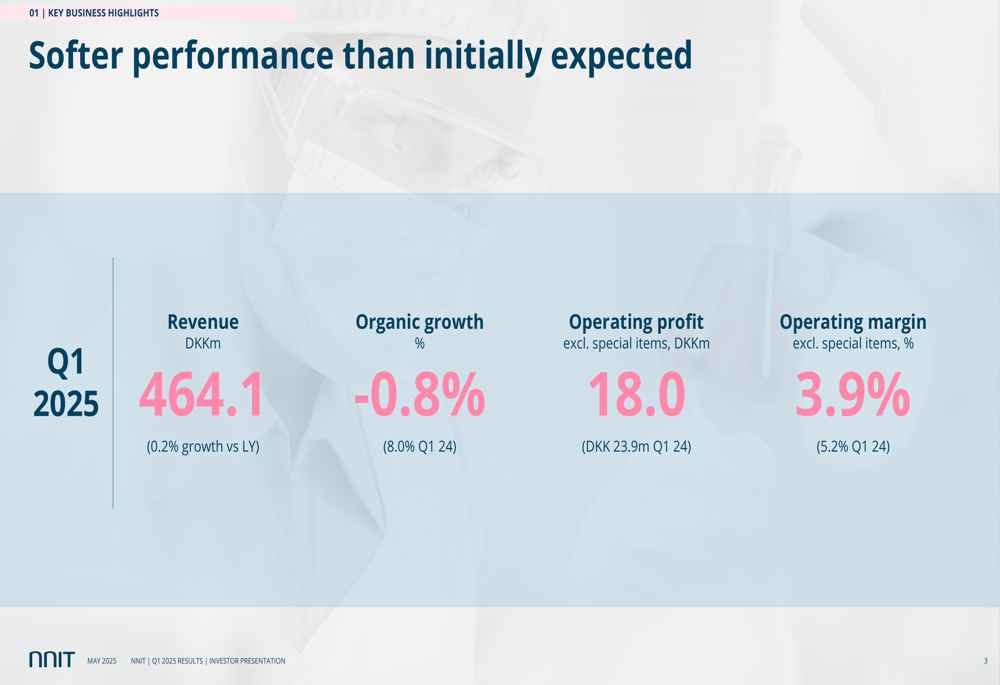 01 | KEY BUSINESS HIGHLIGHTS

Softer performance than initially expected

Q1 2025

Revenue
DKKm
464.1
(0.2% growth vs LY)

Organic growth
%
-0.8%
(8.0% Q1 24)

Operating profit
excl. special items, DKKm
18.0
(DKK 23.9m Q1 24)

Operating margin
excl. special items, %
3.9%
(5.2% Q1 24)

NNIT MAY 2025 NNIT | Q1 2025 RESULTS | INVESTOR PRESENTATION 3